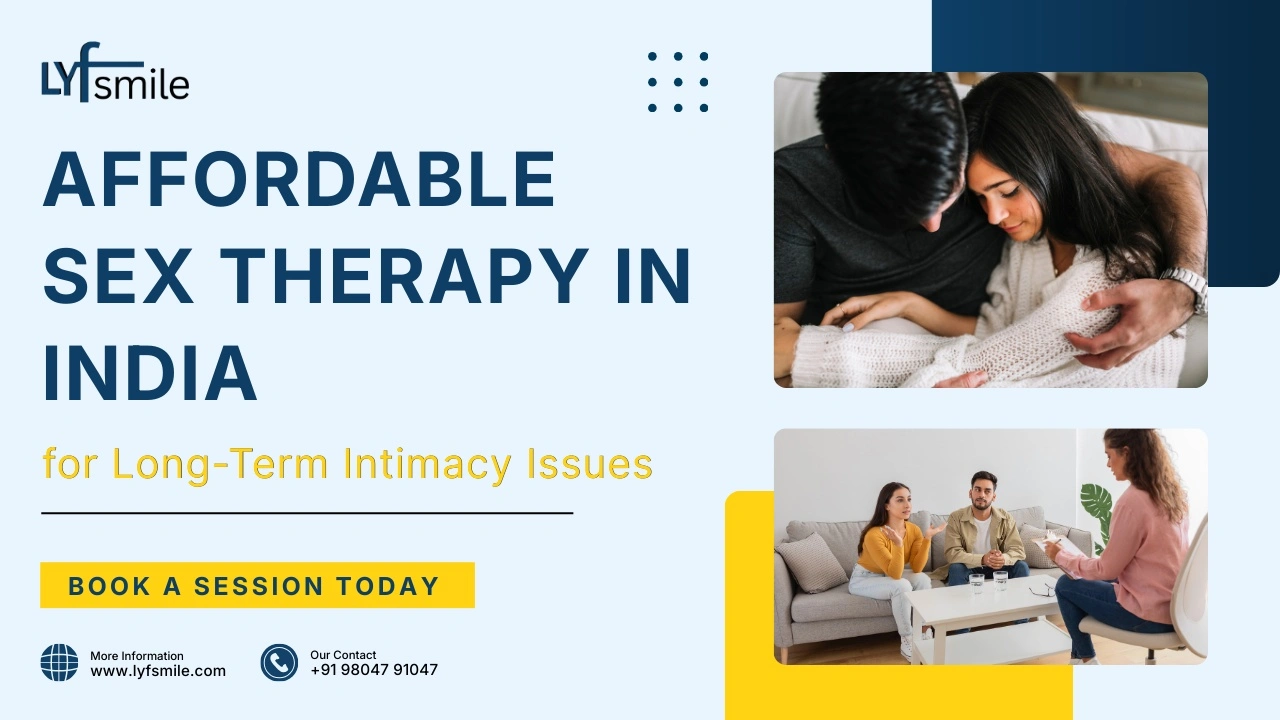 LYfsmile

AFFORDABLE SEX THERAPY IN INDIA

for Long-Term Intimacy Issues

BOOK A SESSION TODAY

More Information
www.lyfsmile.com

Our Contact
+91 98047 91047